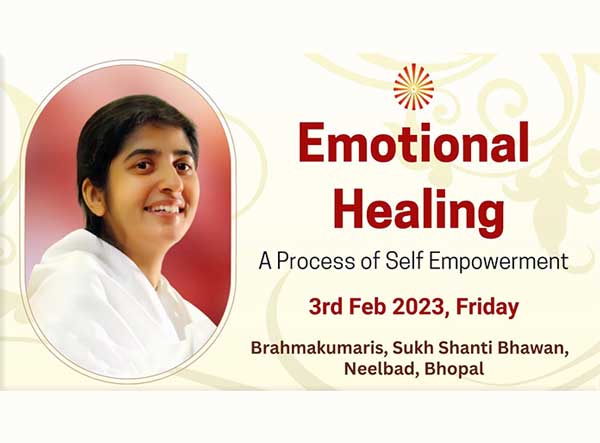 Emotional Healing

A Process of Self Empowerment

3rd Feb 2023, Friday

Brahmakumaris, Sukh Shanti Bhawan, Neelbad, Bhopal